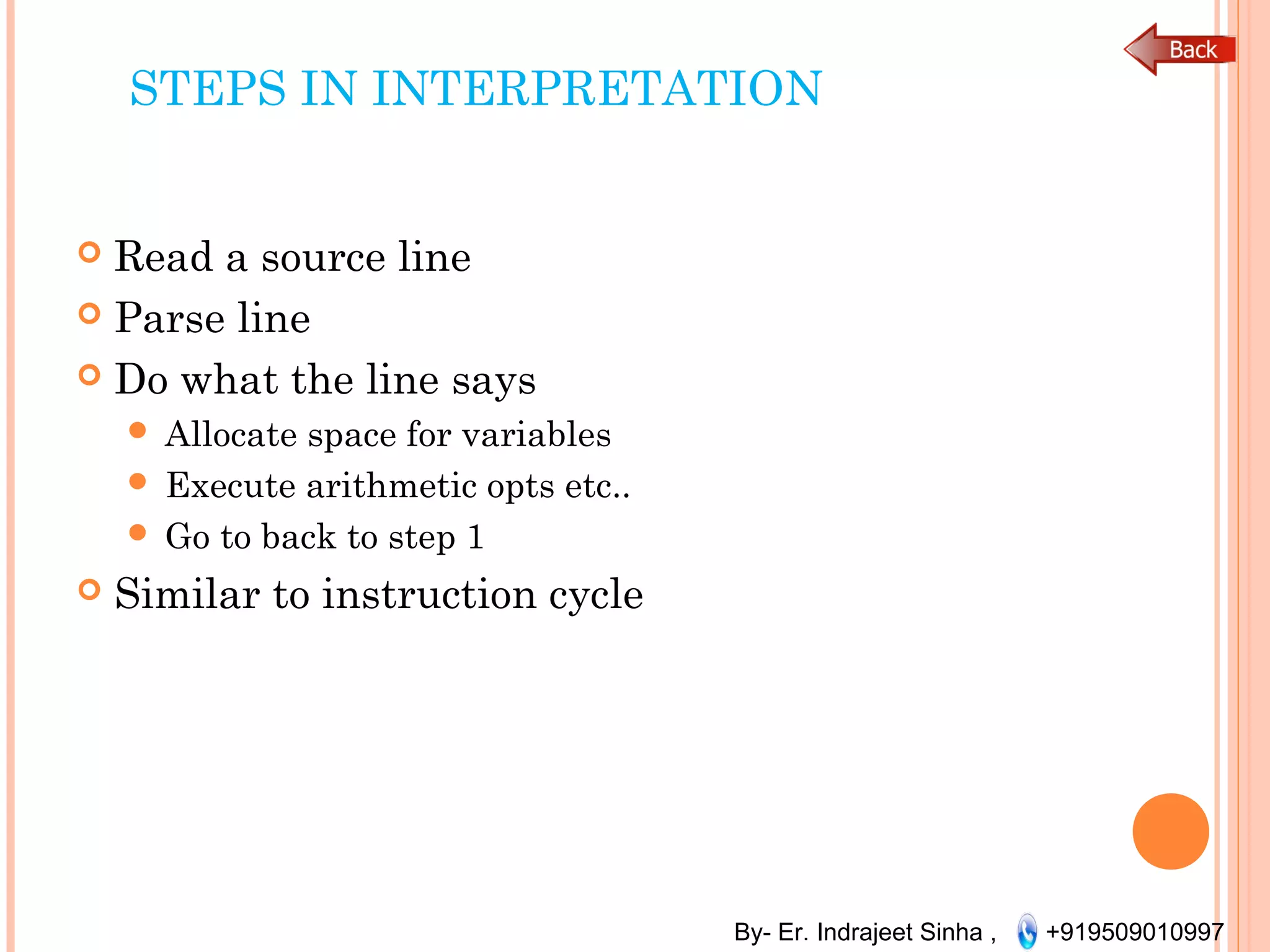 Back

STEPS IN INTERPRETATION

Read a source line
Parse line
Do what the line says
Allocate space for variables
Execute arithmetic opts etc..
Go to back to step 1
Similar to instruction cycle

By- Er. Indrajeet Sinha , +919509010997